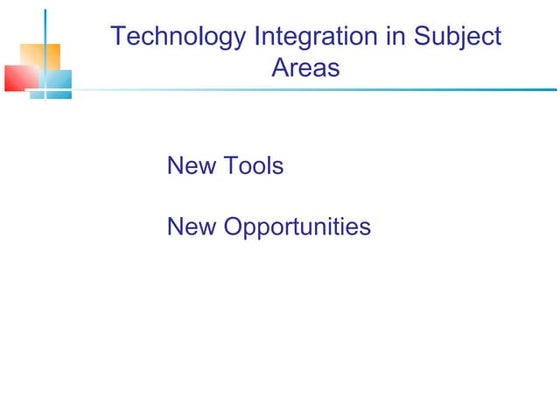 Technology Integration in Subject Areas

New Tools

New Opportunities